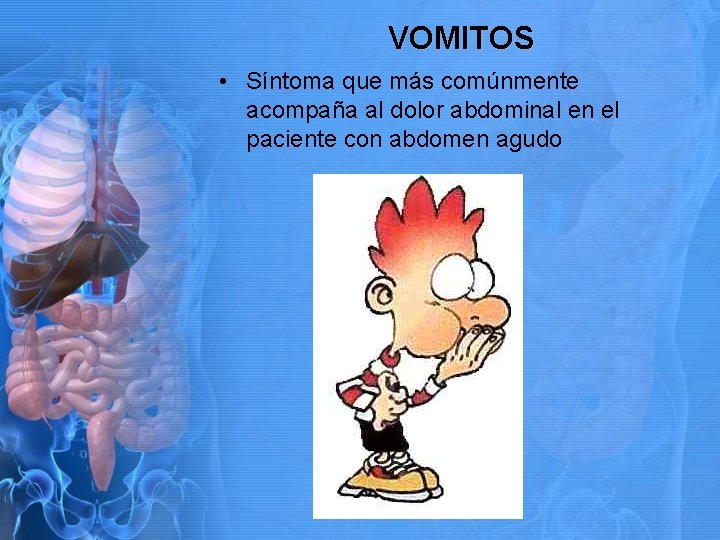 VOMITOS

• Síntoma que más comúnmente acompaña al dolor abdominal en el paciente con abdomen agudo